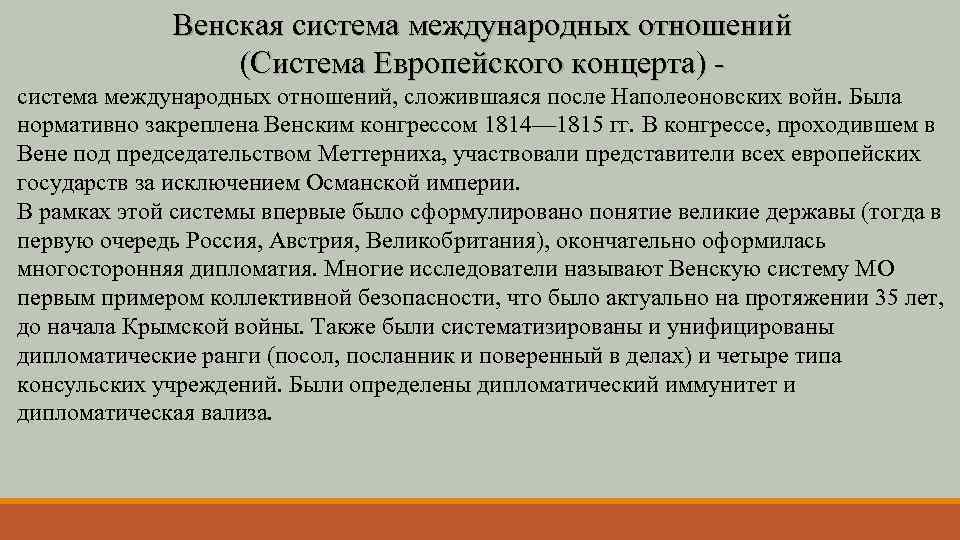 Венская система международных отношений (Система Европейского концерта) -

система международных отношений, сложившаяся после Наполеоновских войн. Была нормативно закреплена Венским конгрессом 1814—1815 гг. В конгрессе, проходившем в Вене под председательством Меттерниха, участвовали представители всех европейских государств за исключением Османской империи.
В рамках этой системы впервые было сформулировано понятие великие державы (тогда в первую очередь Россия, Австрия, Великобритания), окончательно оформилась многосторонняя дипломатия. Многие исследователи называют Венскую систему МО первым примером коллективной безопасности, что было актуально на протяжении 35 лет, до начала Крымской войны. Также были систематизированы и унифицированы дипломатические ранги (посол, посланник и поверенный в делах) и четыре типа консульских учреждений. Были определены дипломатический иммунитет и дипломатическая вализа.